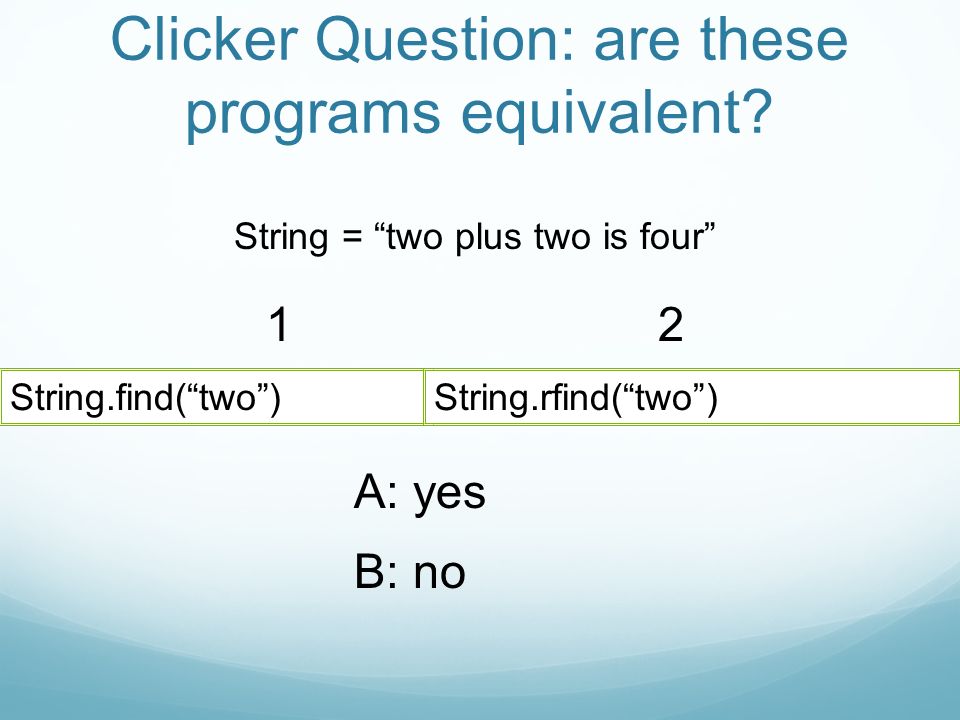 Clicker Question: are these programs equivalent?

String = “two plus two is four”

| 1 | 2 |
|---|---|
| String.find(“two”) | String.rfind(“two”) |

A: yes

B: no